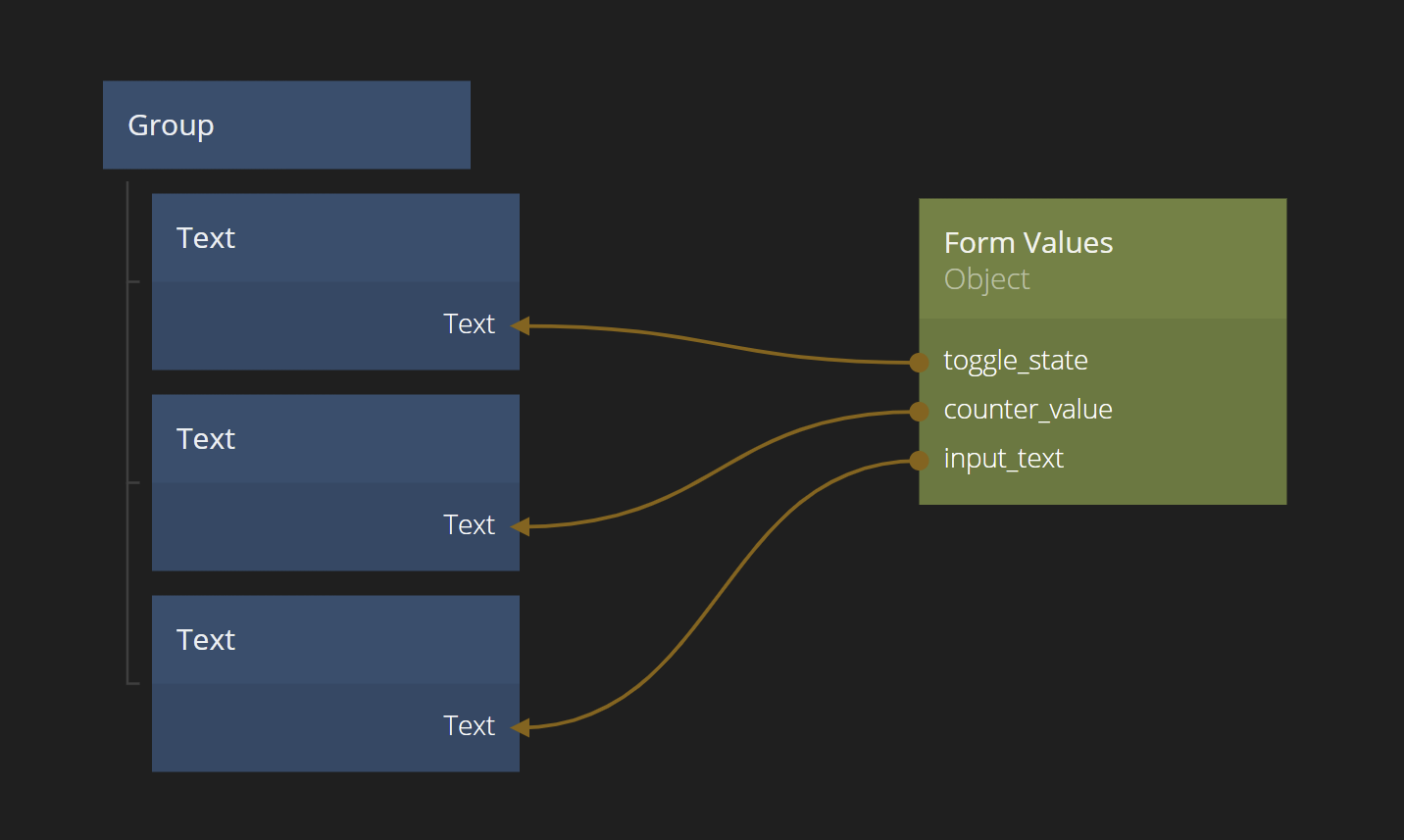 Group

Text

Text

Text

Text

Text

Text

Form Values
Object

toggle_state
counter_value
input_text